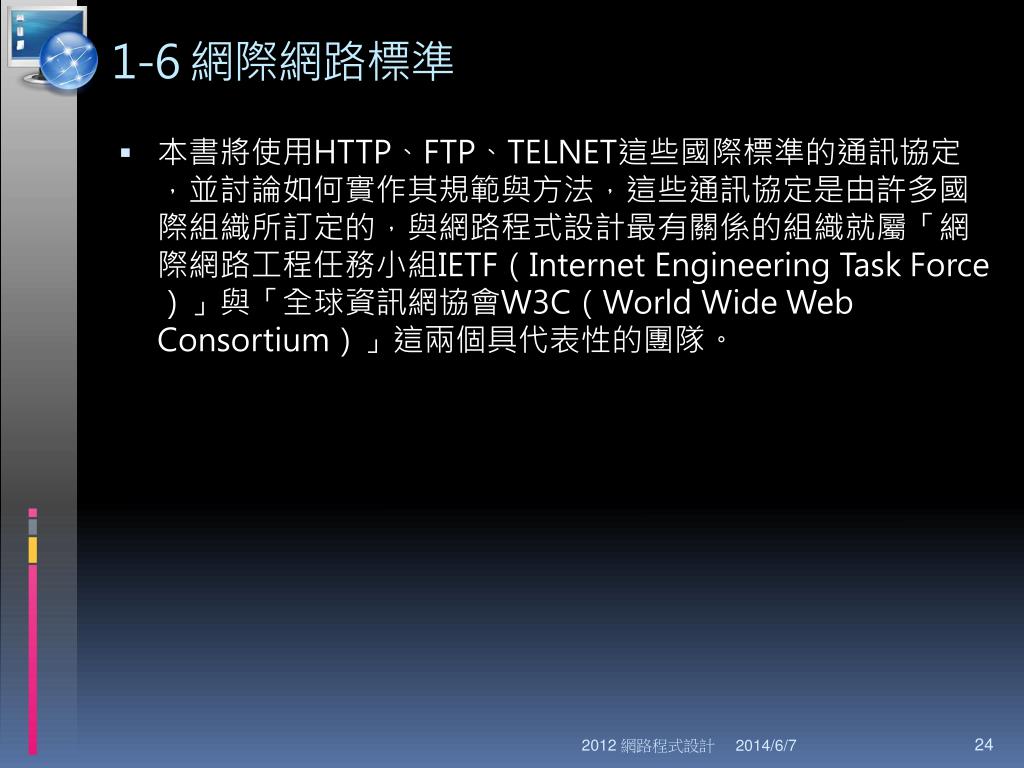 1-6 網際網路標準

▪ 本書將使用HTTP、FTP、TELNET這些國際標準的通訊協定，並討論如何實作其規範與方法，這些通訊協定是由許多國際組織所訂定的，與網路程式設計最有關係的組織就屬「網際網路工程任務小組IETF（Internet Engineering Task Force）」與「全球資訊網協會W3C（World Wide Web Consortium）」這兩個具代表性的團隊。

2012 網路程式設計 2014/6/7 24